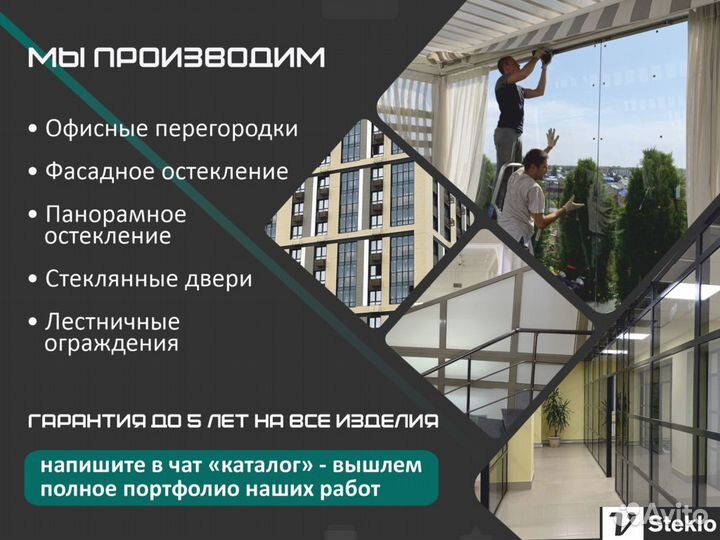 МЫ ПРОИЗВОДИМ

• Офисные перегородки

• Фасадное остекление

• Панорамное остекление

• Стеклянные двери

• Лестничные ограждения

ГАРАНТИЯ ДО 5 ЛЕТ НА ВСЕ ИЗДЕЛИЯ

напишите в чат «каталог» - вышлем полное портфолио наших работ

Avito

Steklo